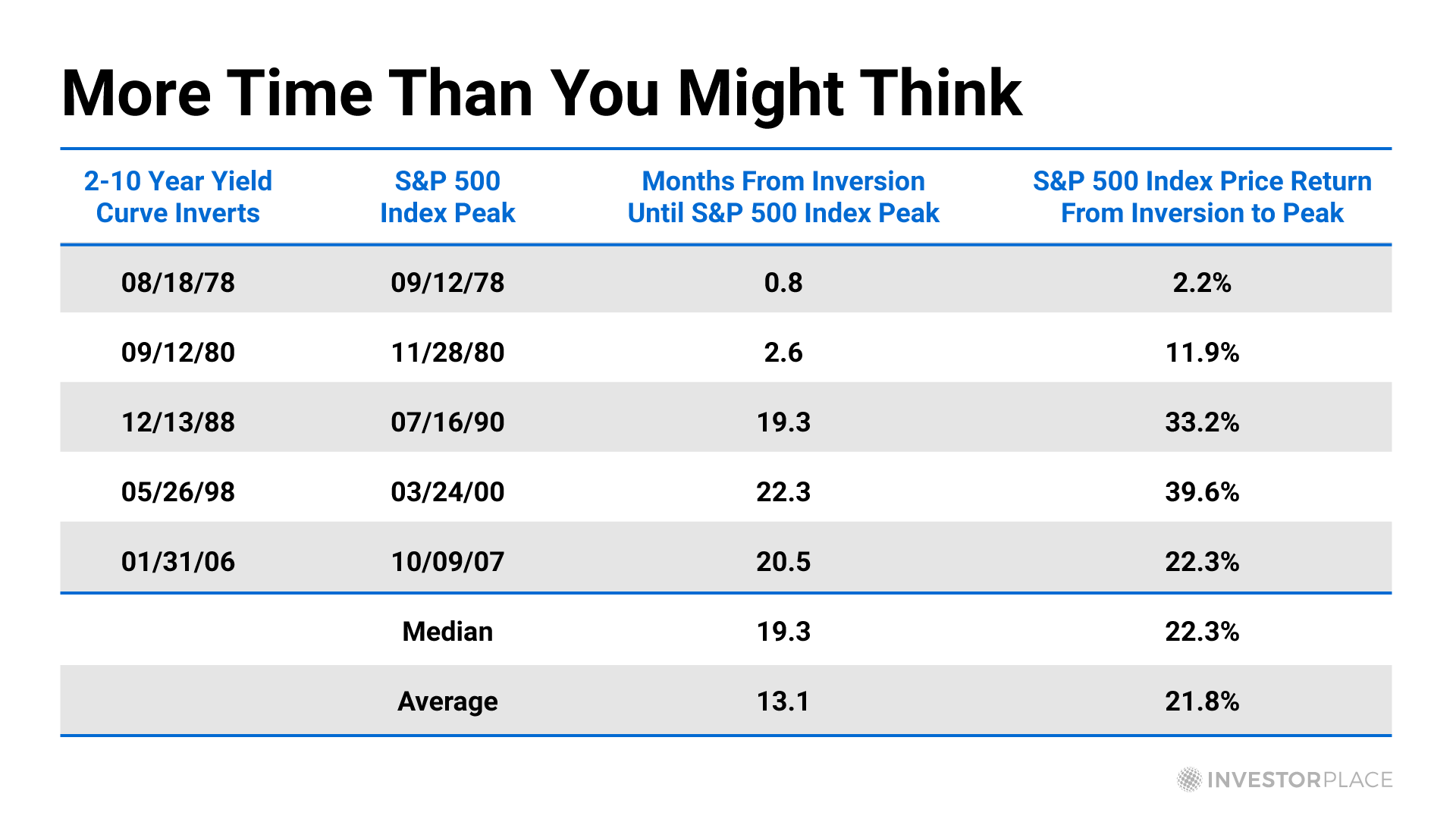 More Time Than You Might Think

| 2-10 Year Yield Curve Inverts | S&P 500 Index Peak | Months From Inversion Until S&P 500 Index Peak | S&P 500 Index Price Return From Inversion to Peak |
|---|---|---|---|
| 08/18/78 | 09/12/78 | 0.8 | 2.2% |
| 09/12/80 | 11/28/80 | 2.6 | 11.9% |
| 12/13/88 | 07/16/90 | 19.3 | 33.2% |
| 05/26/98 | 03/24/00 | 22.3 | 39.6% |
| 01/31/06 | 10/09/07 | 20.5 | 22.3% |
| | Median | 19.3 | 22.3% |
| | Average | 13.1 | 21.8% |

INVESTORPLACE